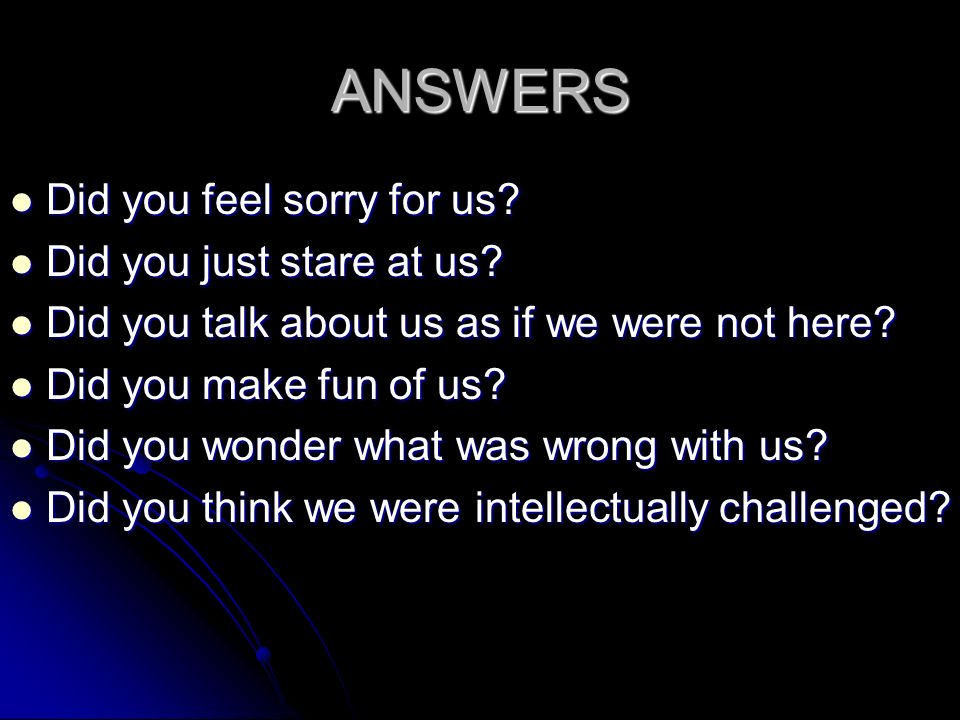 ANSWERS

- Did you feel sorry for us?
- Did you just stare at us?
- Did you talk about us as if we were not here?
- Did you make fun of us?
- Did you wonder what was wrong with us?
- Did you think we were intellectually challenged?